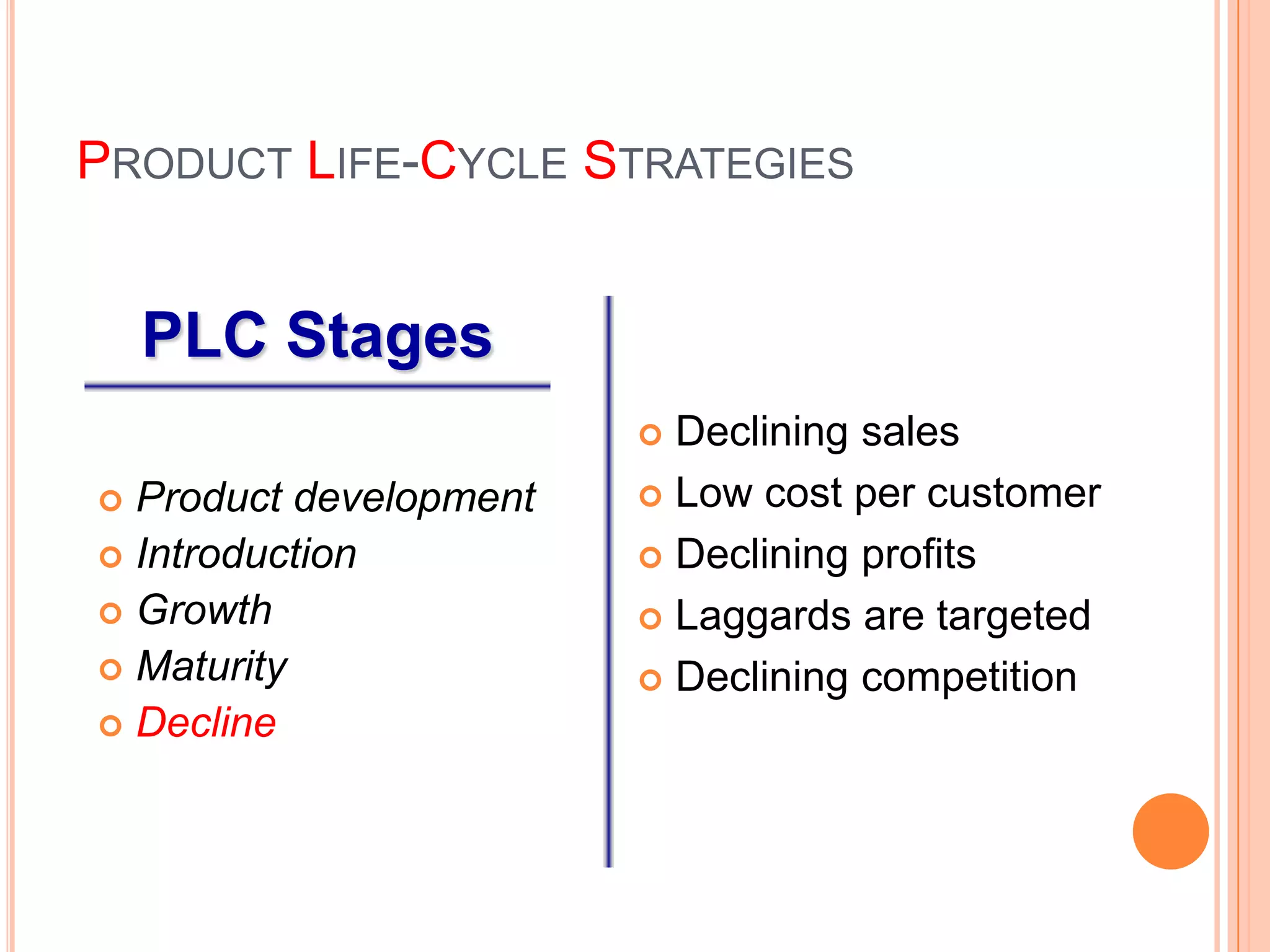 PRODUCT LIFE-CYCLE STRATEGIES

PLC Stages

- Product development
- Introduction
- Growth
- Maturity
- Decline

- Declining sales
- Low cost per customer
- Declining profits
- Laggards are targeted
- Declining competition